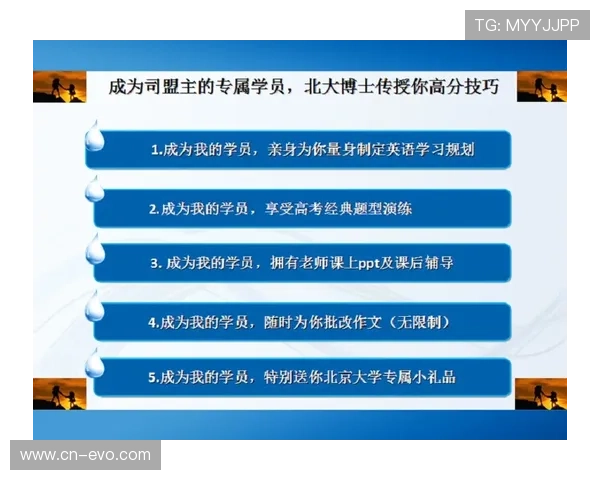 TG: MYYJJPP

成为司盟主的专属学员，北大博士传授你高分技巧

1.成为我的学员，亲身为你量身制定英语学习规划

2.成为我的学员，享受高考经典题型演练

3. 成为我的学员，拥有老师课上ppt及课后辅导

4.成为我的学员，随时为你批改作文（无限制）

5.成为我的学员，特别送你北京大学专属小礼品

www.cn-evo.com